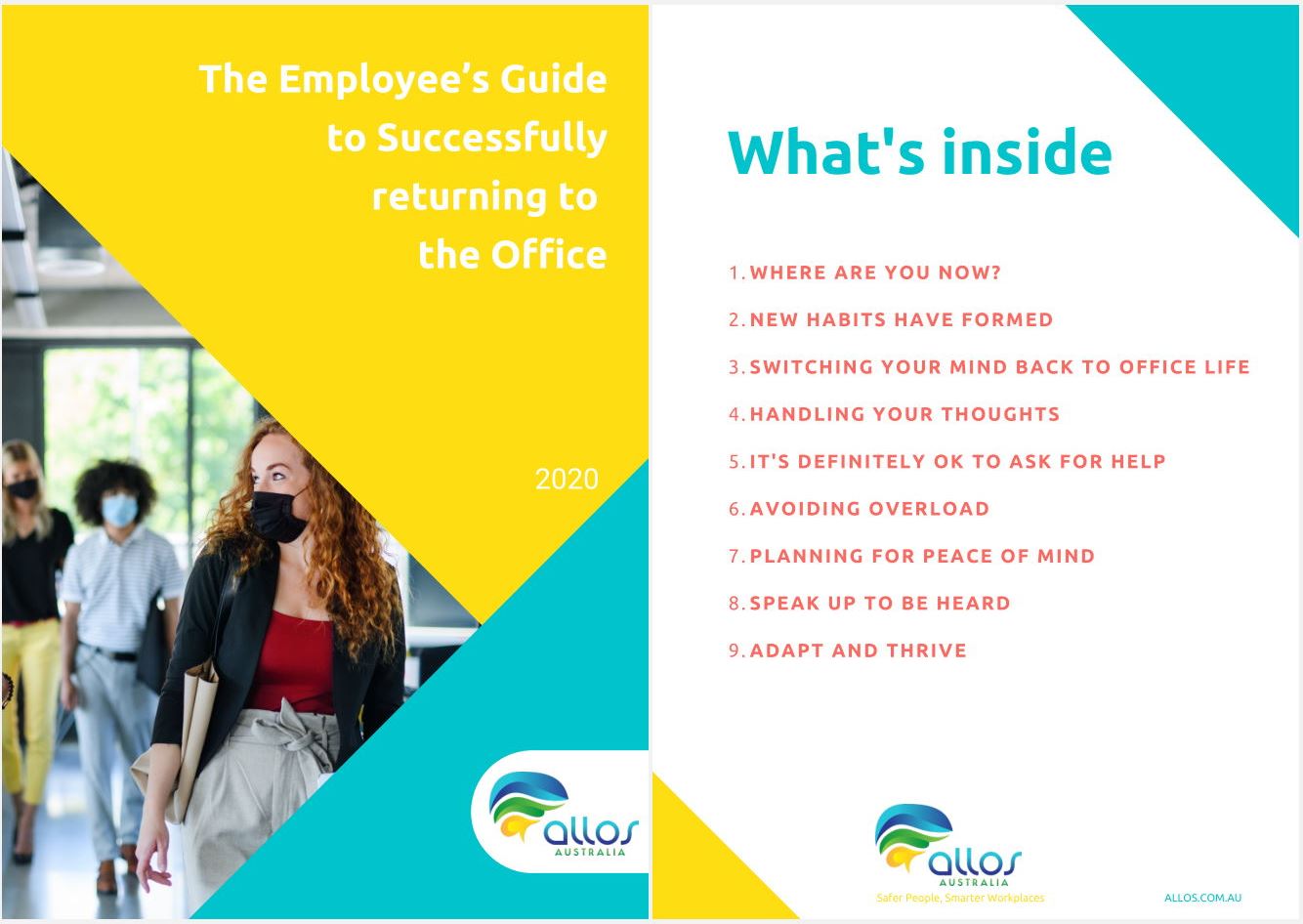 The Employee's Guide to Successfully returning to the Office

2020

allos
AUSTRALIA

What's inside

1. WHERE ARE YOU NOW?
2. NEW HABITS HAVE FORMED
3. SWITCHING YOUR MIND BACK TO OFFICE LIFE
4. HANDLING YOUR THOUGHTS
5. IT'S DEFINITELY OK TO ASK FOR HELP
6. AVOIDING OVERLOAD
7. PLANNING FOR PEACE OF MIND
8. SPEAK UP TO BE HEARD
9. ADAPT AND THRIVE

allos
AUSTRALIA
Safer People, Smarter Workplaces

ALLOS.COM.AU